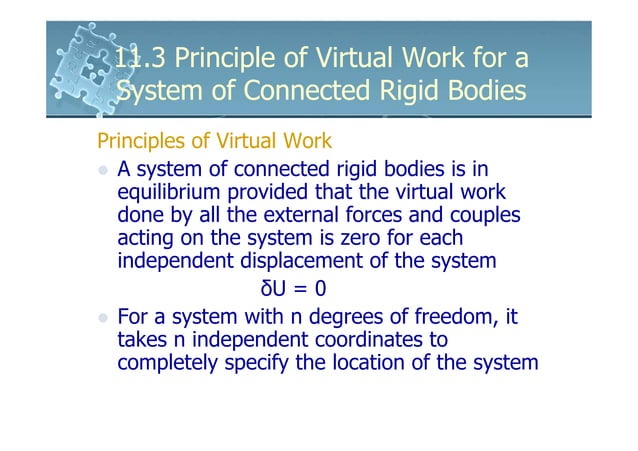 11.3 Principle of Virtual Work for a System of Connected Rigid Bodies

Principles of Virtual Work

- A system of connected rigid bodies is in equilibrium provided that the virtual work done by all the external forces and couples acting on the system is zero for each independent displacement of the system

$\delta U = 0$

- For a system with n degrees of freedom, it takes n independent coordinates to completely specify the location of the system